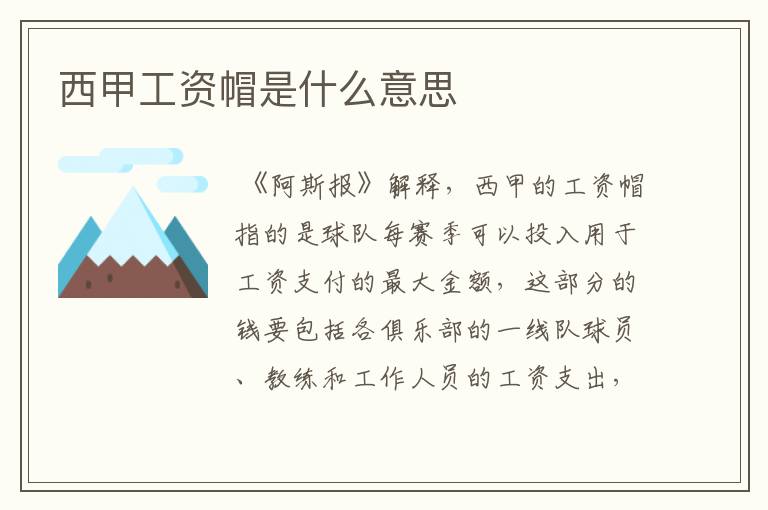 西甲工资帽是什么意思

《阿斯报》解释，西甲的工资帽指的是球队每赛季可以投入用于工资支付的最大金额，这部分的钱要包括各俱乐部的一线队球员、教练和工作人员的工资支出，